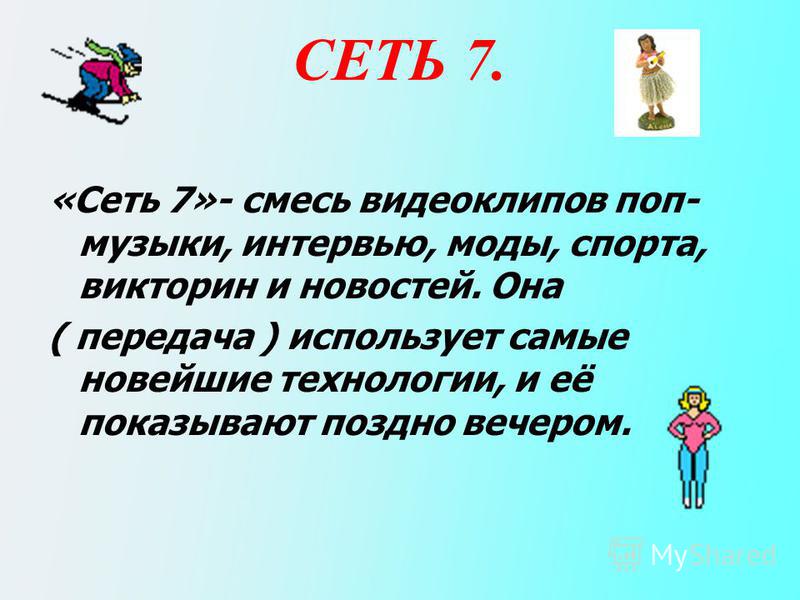 СЕТЬ 7.

«Сеть 7»- смесь видеоклипов поп-музыки, интервью, моды, спорта, викторин и новостей. Она ( передача ) использует самые новейшие технологии, и её показывают поздно вечером.

MyShared